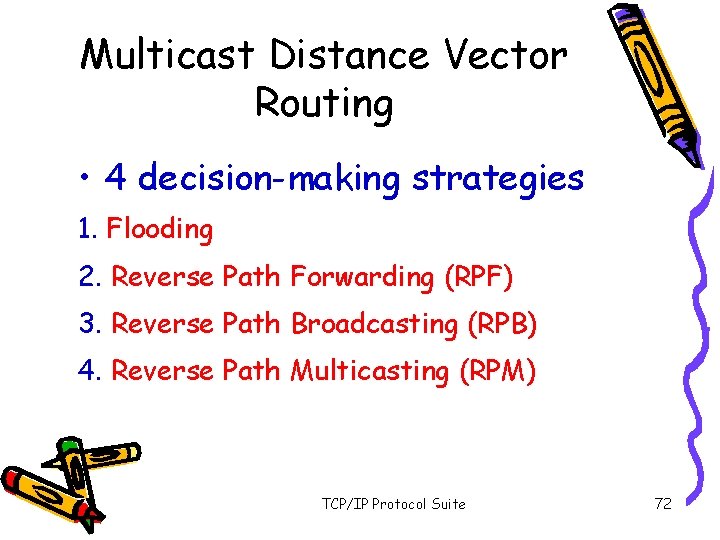 Multicast Distance Vector Routing

• 4 decision-making strategies

1. Flooding
2. Reverse Path Forwarding (RPF)
3. Reverse Path Broadcasting (RPB)
4. Reverse Path Multicasting (RPM)

TCP/IP Protocol Suite

72